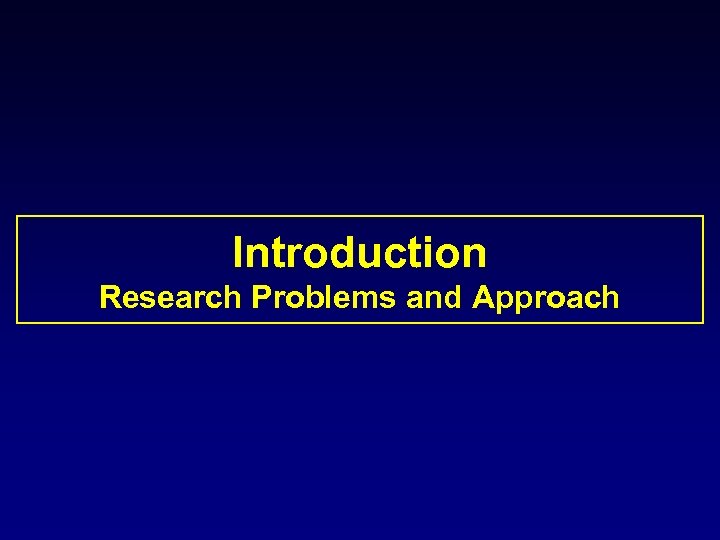 Introduction
Research Problems and Approach